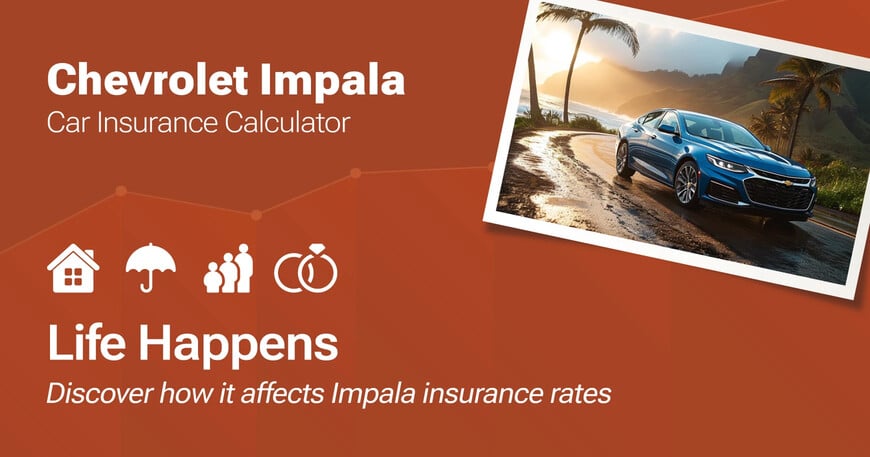 Chevrolet Impala
Car Insurance Calculator

Life Happens

Discover how it affects Impala insurance rates